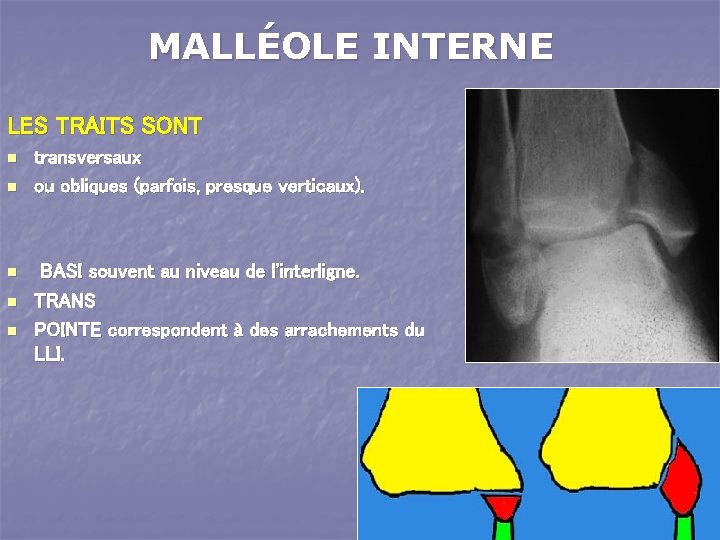 MALLÉOLE INTERNE

LES TRAITS SONT

- transversaux
- ou obliques (parfois, presque verticaux).

- BASI souvent au niveau de l'interligne.
- TRANS
- POINTE correspondent à des arrachements du LLI.